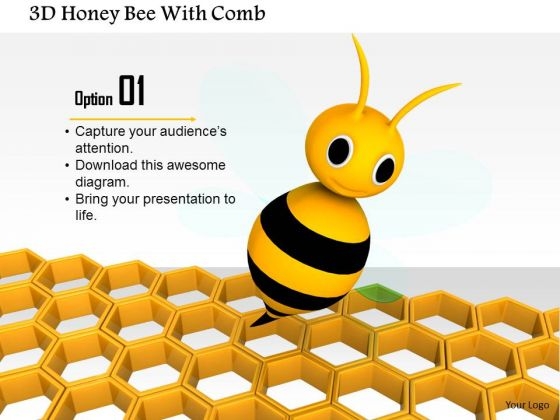 3D Honey Bee With Comb

Option 01

• Capture your audience's attention.
• Download this awesome diagram.
• Bring your presentation to life.

Your Logo